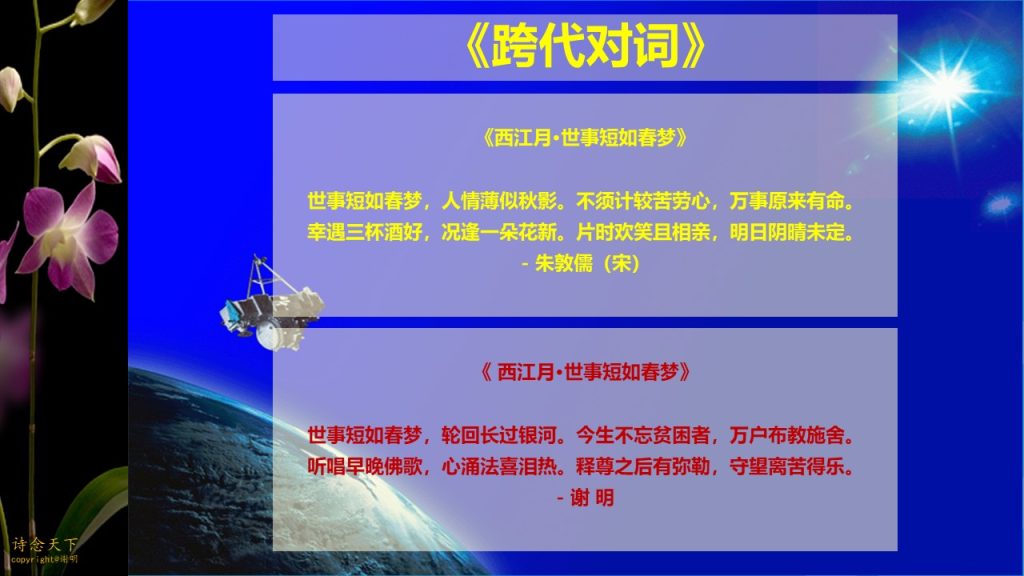 《跨代对词》

《西江月·世事短如春梦》

世事短如春梦，人情薄似秋影。不须计较苦劳心，万事原来有命。
幸遇三杯酒好，况逢一朵花新。片时欢笑且相亲，明日阴晴未定。
- 朱敦儒（宋）

《 西江月·世事短如春梦》

世事短如春梦，轮回长过银河。今生不忘贫困者，万户布教施舍。
听唱早晚佛歌，心涌法喜泪热。释尊之后有弥勒，守望离苦得乐。
- 谢 明

诗念天下
copyright@谢明